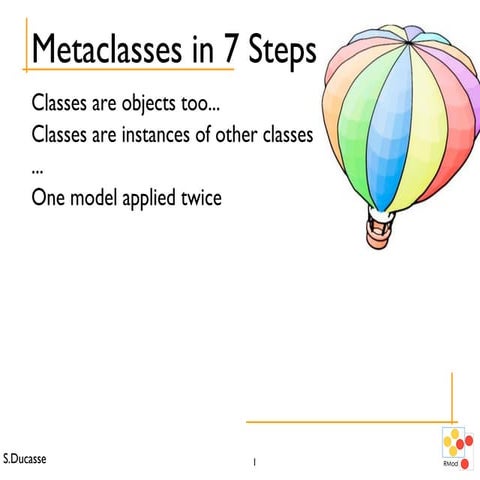 Metaclasses in 7 Steps

Classes are objects too...
Classes are instances of other classes
...
One model applied twice

S.Ducasse

1

RMod